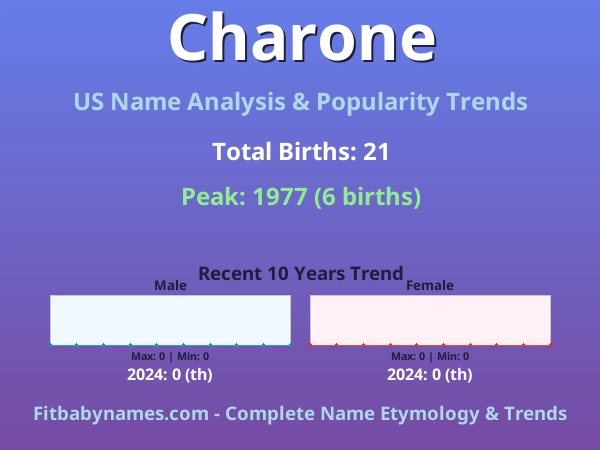 Charone

US Name Analysis & Popularity Trends

Total Births: 21

Peak: 1977 (6 births)

Recent 10 Years Trend

Male

Max: 0 | Min: 0

2024: 0 (th)

Female

Max: 0 | Min: 0

2024: 0 (th)

Fitbabynames.com - Complete Name Etymology & Trends